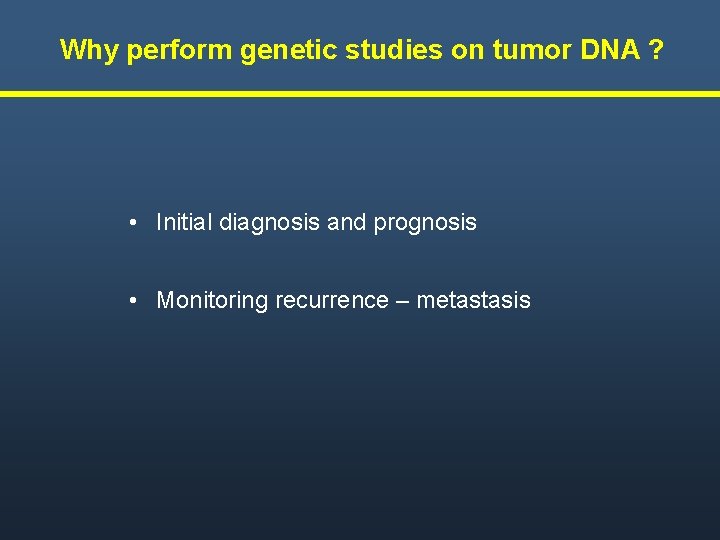 Why perform genetic studies on tumor DNA ?

• Initial diagnosis and prognosis

• Monitoring recurrence – metastasis